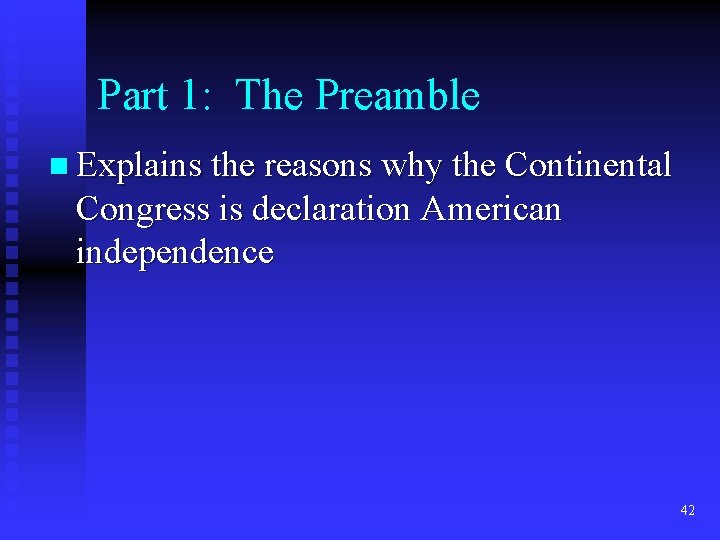 Part 1: The Preamble

Explains the reasons why the Continental Congress is declaration American independence

42